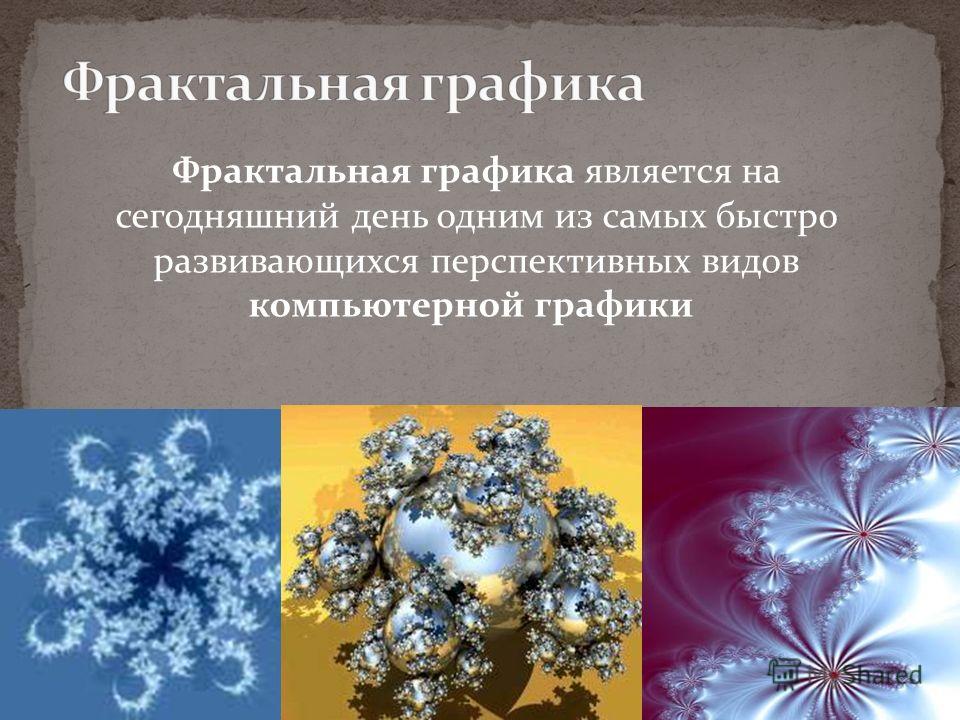 Фрактальная графика

Фрактальная графика является на сегодняшний день одним из самых быстро развивающихся перспективных видов компьютерной графики

MyShared